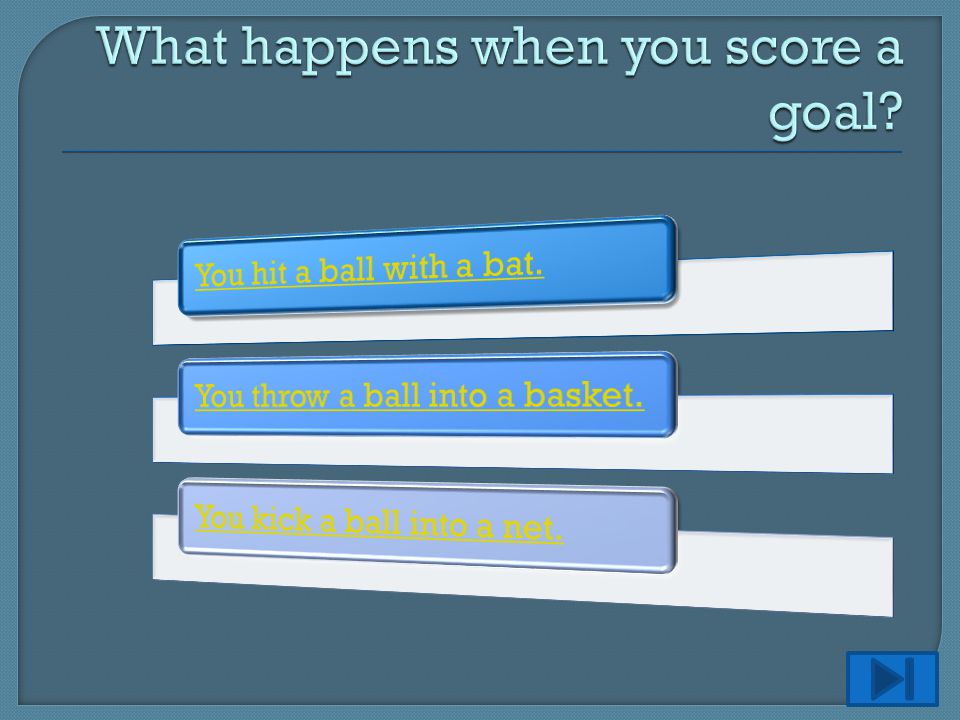 What happens when you score a goal?

You hit a ball with a bat.

You throw a ball into a basket.

You kick a ball into a net.